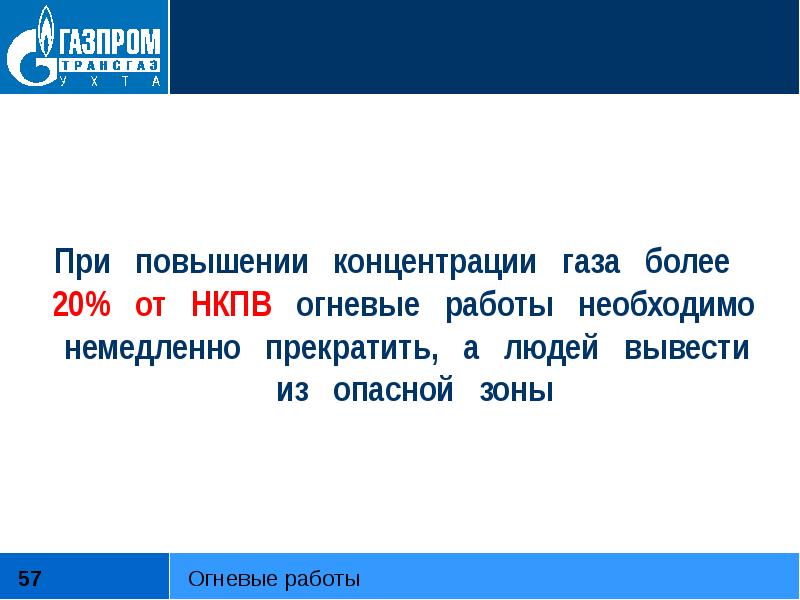 ГАЗПРОМ
ТРАНСГАЗ
УХТА

При повышении концентрации газа более 20% от НКПВ огневые работы необходимо немедленно прекратить, а людей вывести из опасной зоны

57

Огневые работы